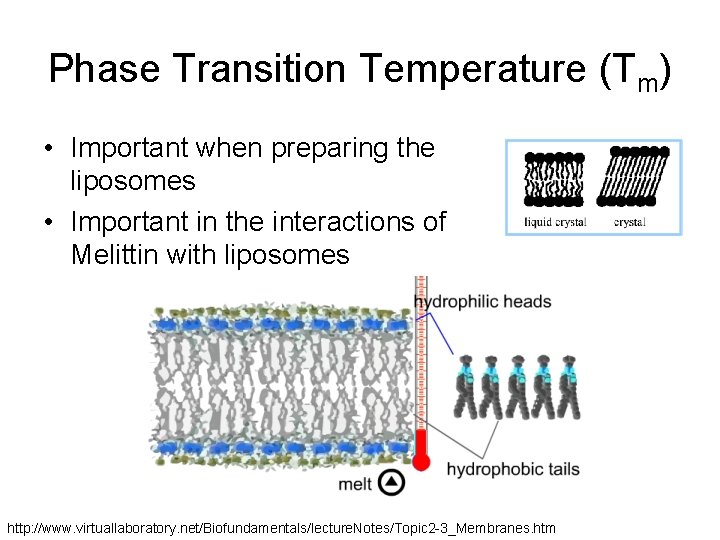 Phase Transition Temperature ($T_m$)

• Important when preparing the liposomes

• Important in the interactions of Melittin with liposomes

liquid crystal

crystal

hydrophilic heads

hydrophobic tails

melt

http://www.virtuallaboratory.net/Biofundamentals/lectureNotes/Topic2-3_Membranes.htm